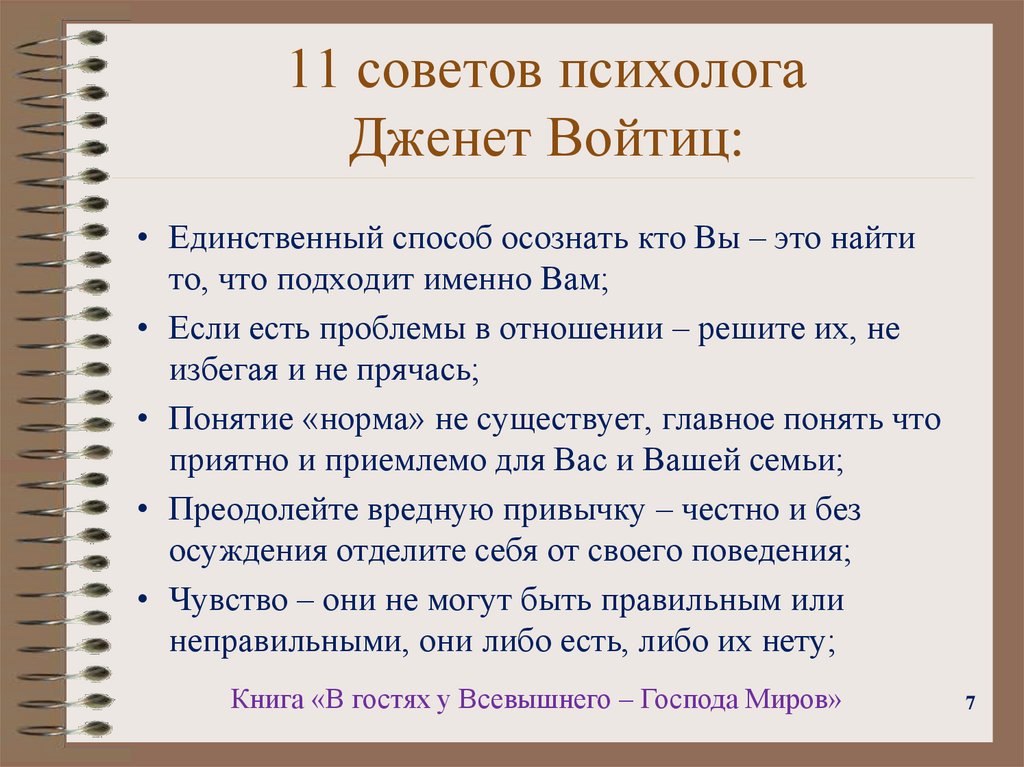 11 советов психолога
Дженет Войтиц:

• Единственный способ осознать кто Вы – это найти то, что подходит именно Вам;
• Если есть проблемы в отношении – решите их, не избегая и не прячась;
• Понятие «норма» не существует, главное понять что приятно и приемлемо для Вас и Вашей семьи;
• Преодолейте вредную привычку – честно и без осуждения отделите себя от своего поведения;
• Чувство – они не могут быть правильным или неправильными, они либо есть, либо их нету;

Книга «В гостях у Всевышнего – Господа Миров»

7